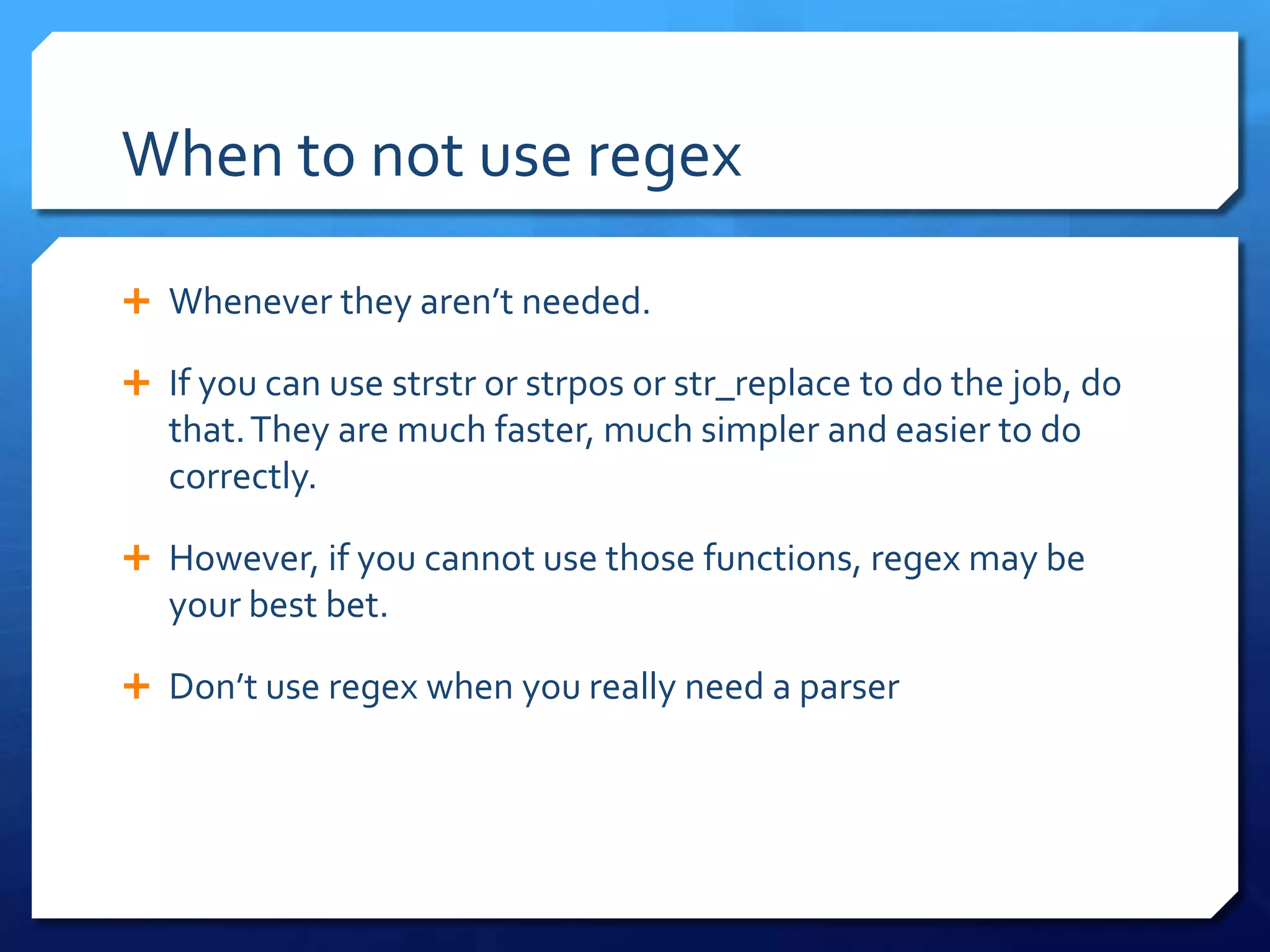 When to not use regex

+ Whenever they aren't needed.

+ If you can use strstr or strpos or str_replace to do the job, do that. They are much faster, much simpler and easier to do correctly.

+ However, if you cannot use those functions, regex may be your best bet.

+ Don't use regex when you really need a parser